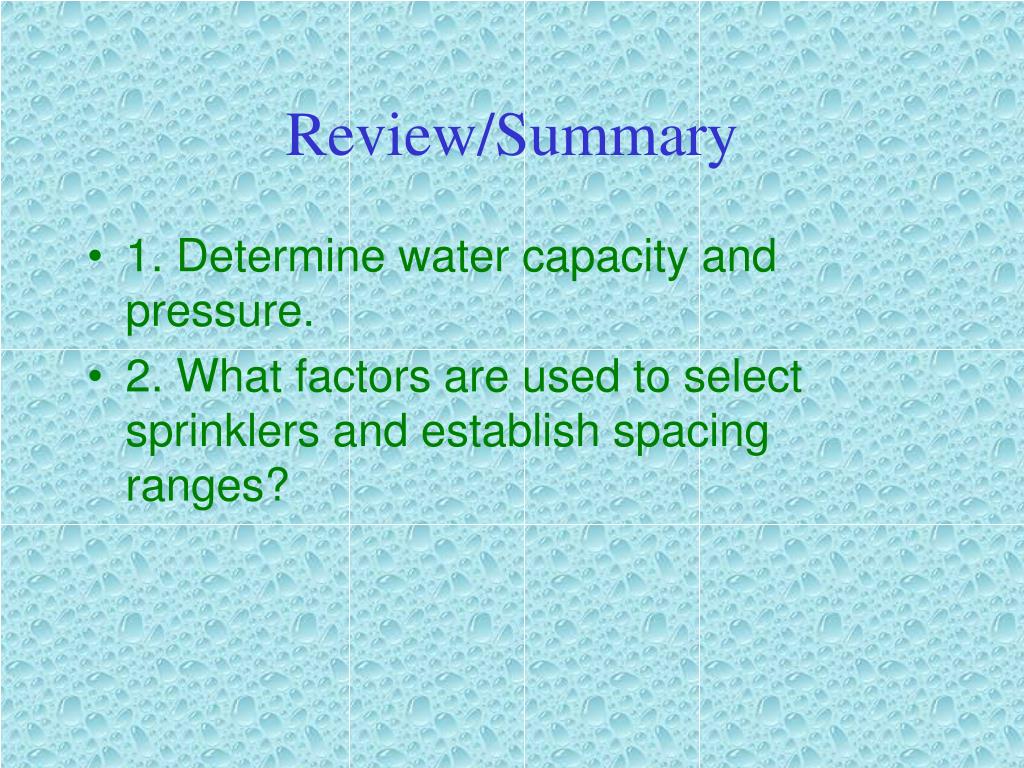 Review/Summary

• 1. Determine water capacity and pressure.
• 2. What factors are used to select sprinklers and establish spacing ranges?